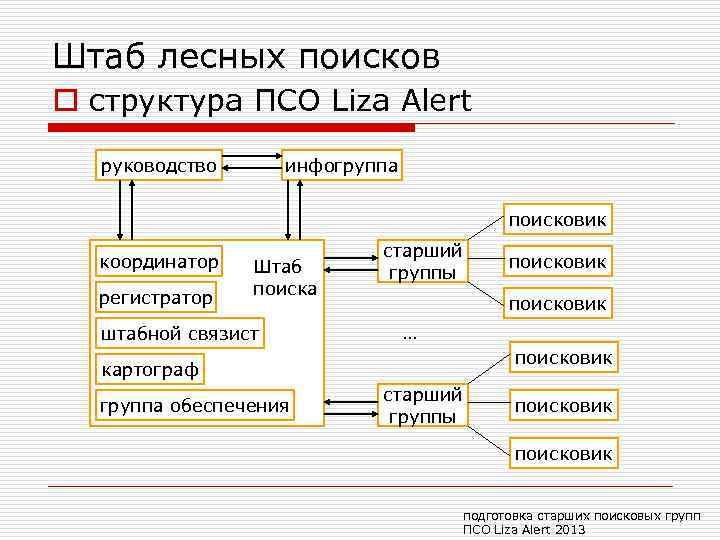 Штаб лесных поисков

структура ПСО Liza Alert

руководство

инфогруппа

координатор

Штаб поиска

регистратор

штабной связист

картограф

группа обеспечения

старший группы

поисковик

поисковик

поисковик

...

старший группы

поисковик

поисковик

поисковик

подготовка старших поисковых групп ПСО Liza Alert 2013